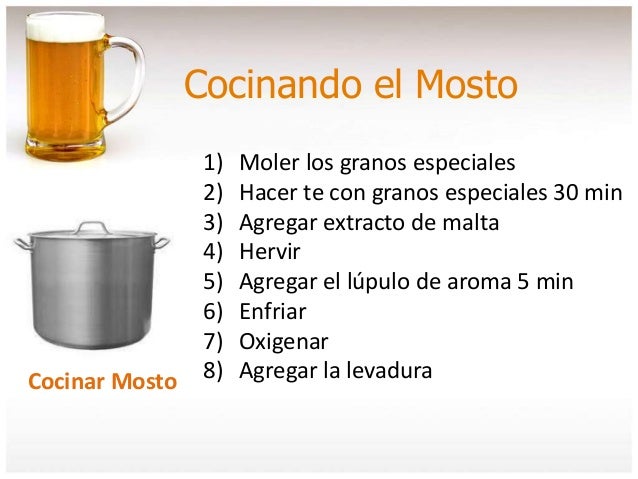 Cocinando el Mosto

1) Moler los granos especiales
2) Hacer te con granos especiales 30 min
3) Agregar extracto de malta
4) Hervir
5) Agregar el lúpulo de aroma 5 min
6) Enfriar
7) Oxigenar
8) Agregar la levadura

Cocinar Mosto